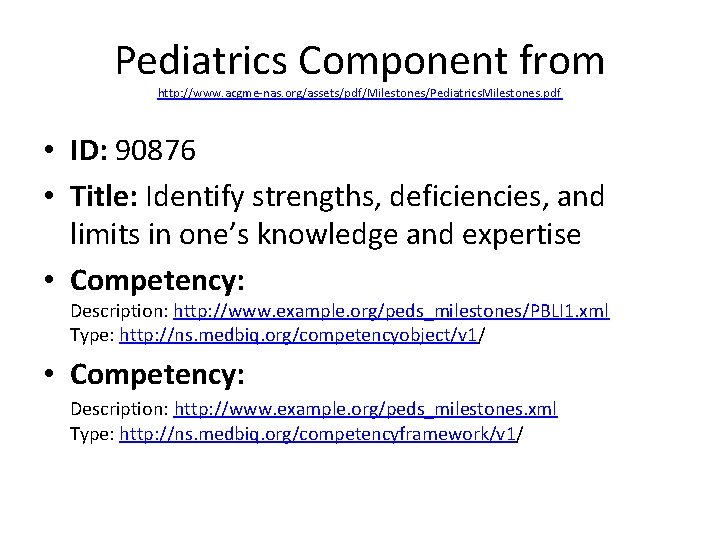 Pediatrics Component from
http://www.acgme-nas.org/assets/pdf/Milestones/PediatricsMilestones.pdf

• ID: 90876
• Title: Identify strengths, deficiencies, and limits in one's knowledge and expertise
• Competency:
Description: http://www.example.org/peds_milestones/PBLI1.xml
Type: http://ns.medbiq.org/competencyobject/v1/
• Competency:
Description: http://www.example.org/peds_milestones.xml
Type: http://ns.medbiq.org/competencyframework/v1/